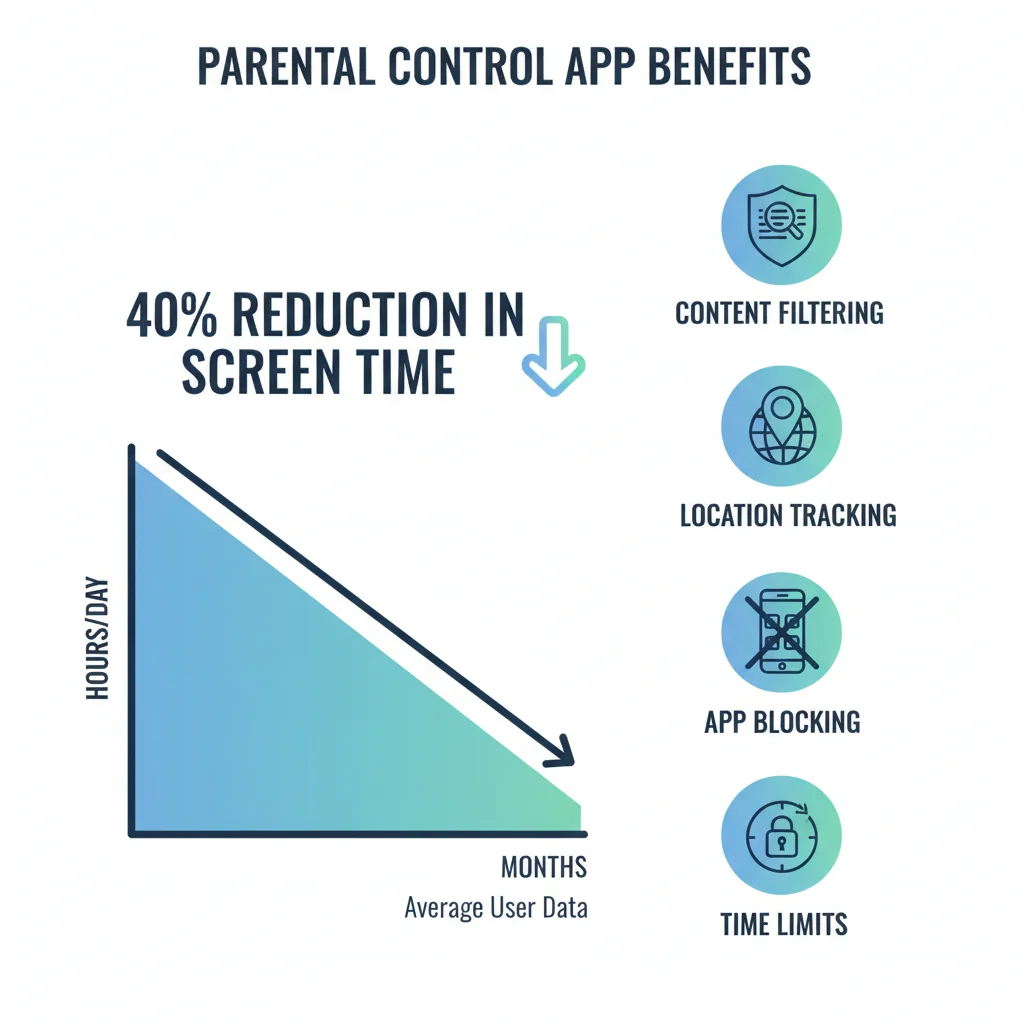 PARENTAL CONTROL APP BENEFITS

40% REDUCTION IN SCREEN TIME

HOURS/DAY

MONTHS

Average User Data

CONTENT FILTERING

LOCATION TRACKING

APP BLOCKING

TIME LIMITS